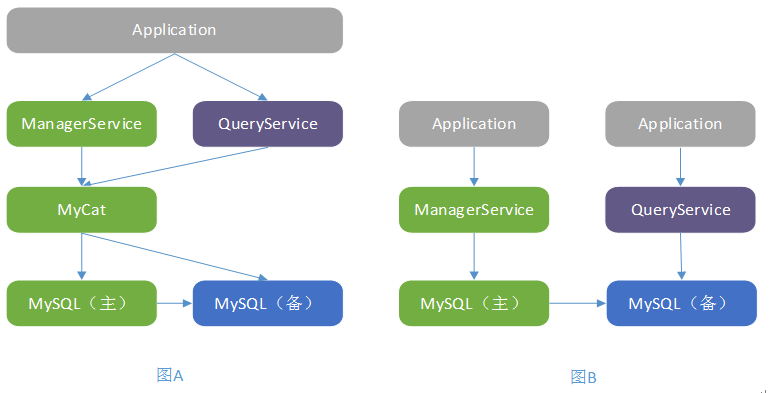 Application

ManagerService

QueryService

MyCat

MySQL（主）

MySQL（备）

图A

Application

Application

ManagerService

QueryService

MySQL（主）

MySQL（备）

图B